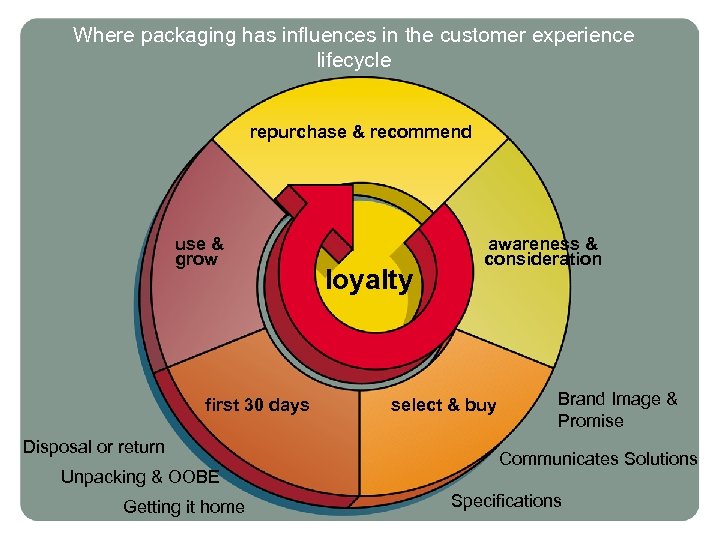 Where packaging has influences in the customer experience lifecycle

repurchase & recommend

use & grow

loyalty

awareness & consideration

first 30 days

select & buy

Brand Image & Promise

Communicates Solutions

Specifications

Disposal or return

Unpacking & OOBE

Getting it home